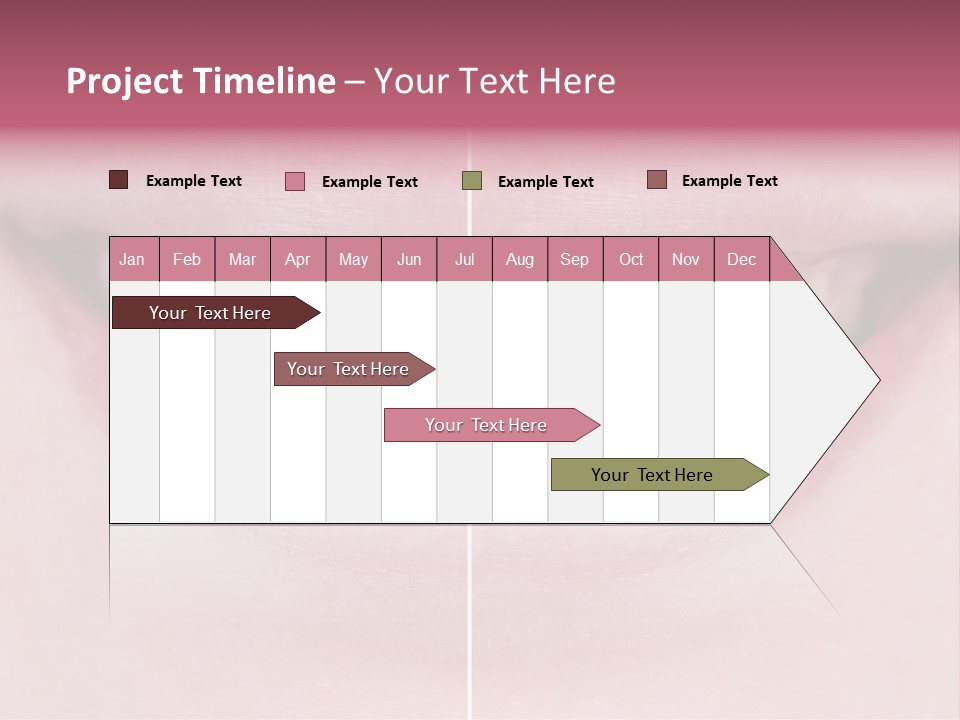 Project Timeline – Your Text Here

Example Text
Example Text
Example Text
Example Text

| Jan | Feb | Mar | Apr | May | Jun | Jul | Aug | Sep | Oct | Nov | Dec |
|---|---|---|---|---|---|---|---|---|---|---|---|

Your Text Here

Your Text Here

Your Text Here

Your Text Here